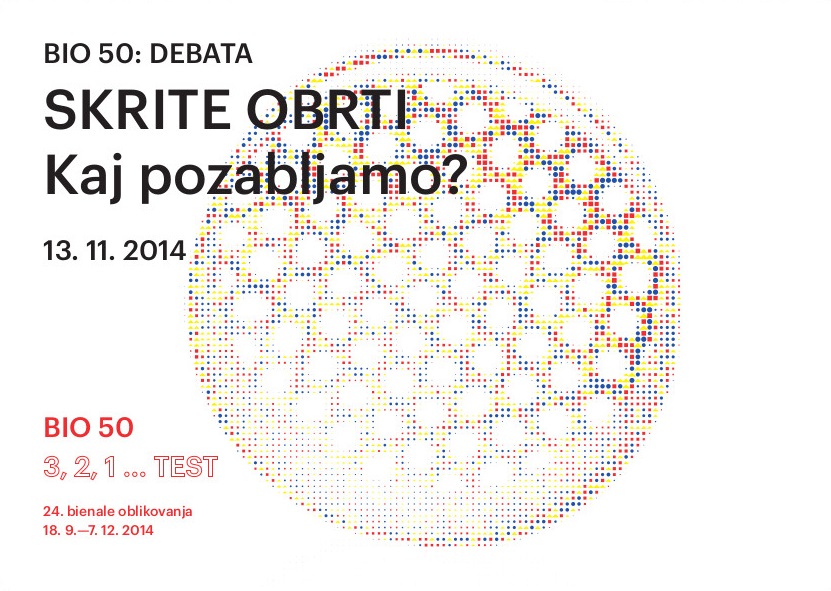 BIO 50: DEBATA

SKRITE OBRTI
Kaj pozabljamo?

13. 11. 2014

BIO 50
3, 2, 1 ... TEST

24. bienale oblikovanja
18. 9.—7. 12. 2014